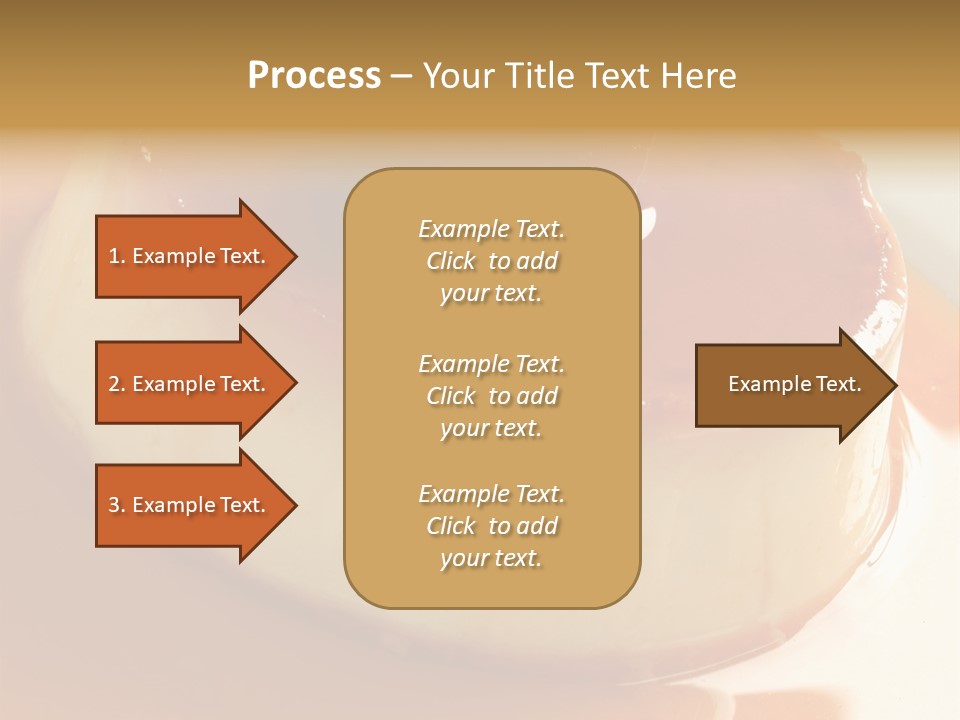 Process – Your Title Text Here

1. Example Text.

2. Example Text.

3. Example Text.

Example Text. Click to add your text.

Example Text. Click to add your text.

Example Text. Click to add your text.

Example Text.